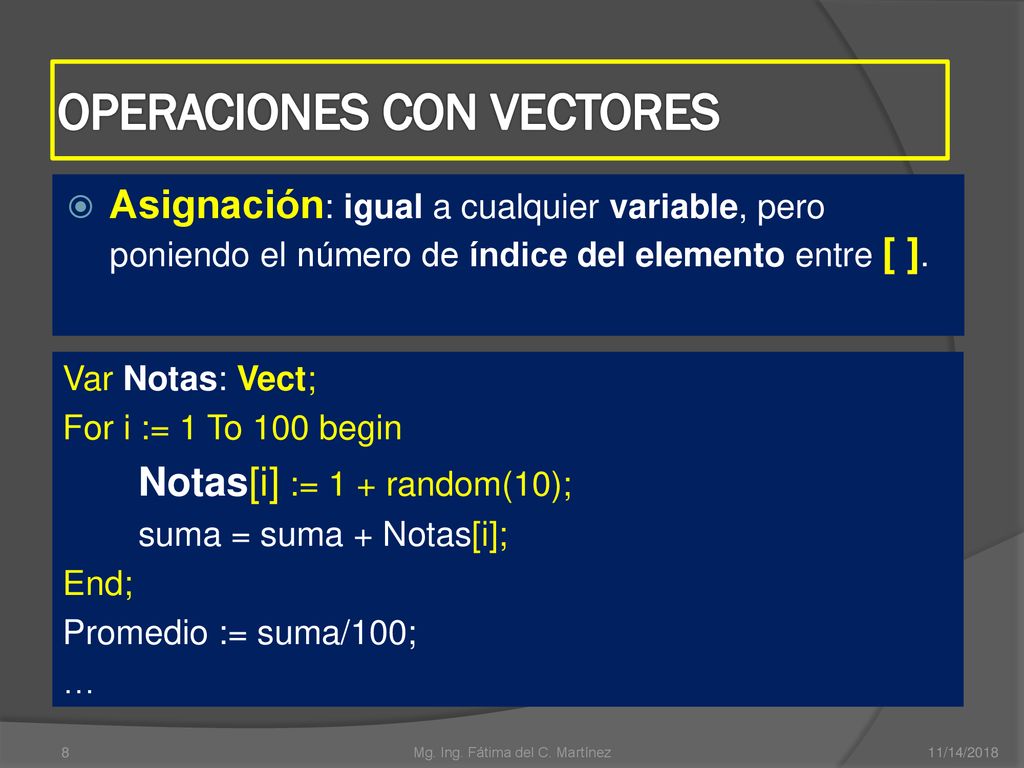 OPERACIONES CON VECTORES

Asignación: igual a cualquier variable, pero poniendo el número de índice del elemento entre [ ].

Var Notas: Vect;
For i := 1 To 100 begin
Notas[i] := 1 + random(10);
suma = suma + Notas[i];
End;
Promedio := suma/100;
…

8
Mg. Ing. Fátima del C. Martínez
11/14/2018